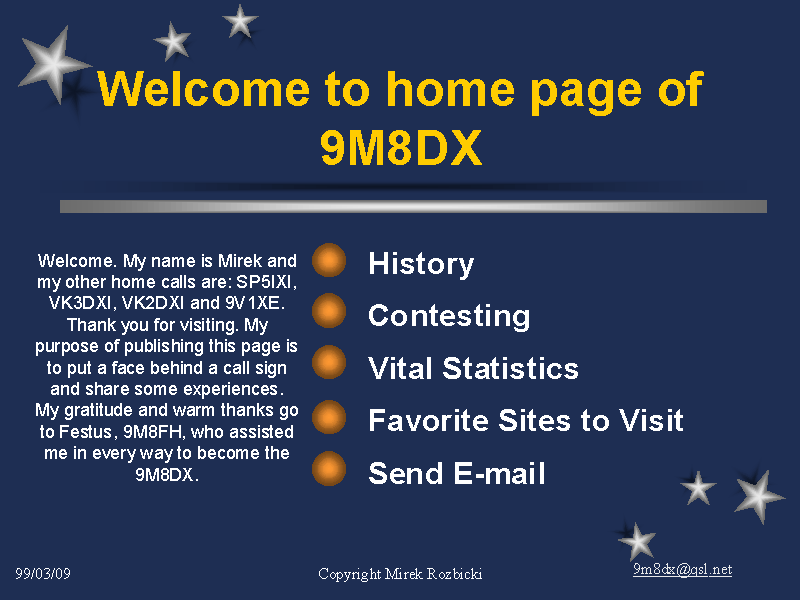 Welcome to home page of 9M8DX

Welcome. My name is Mirek and my other home calls are: SP5IXI, VK3DXI, VK2DXI and 9V1XE. Thank you for visiting. My purpose of publishing this page is to put a face behind a call sign and share some experiences. My gratitude and warm thanks go to Festus, 9M8FH, who assisted me in every way to become the 9M8DX.

History

Contesting

Vital Statistics

Favorite Sites to Visit

Send E-mail

99/03/09

Copyright Mirek Rozbicki

9m8dx@qsl.net